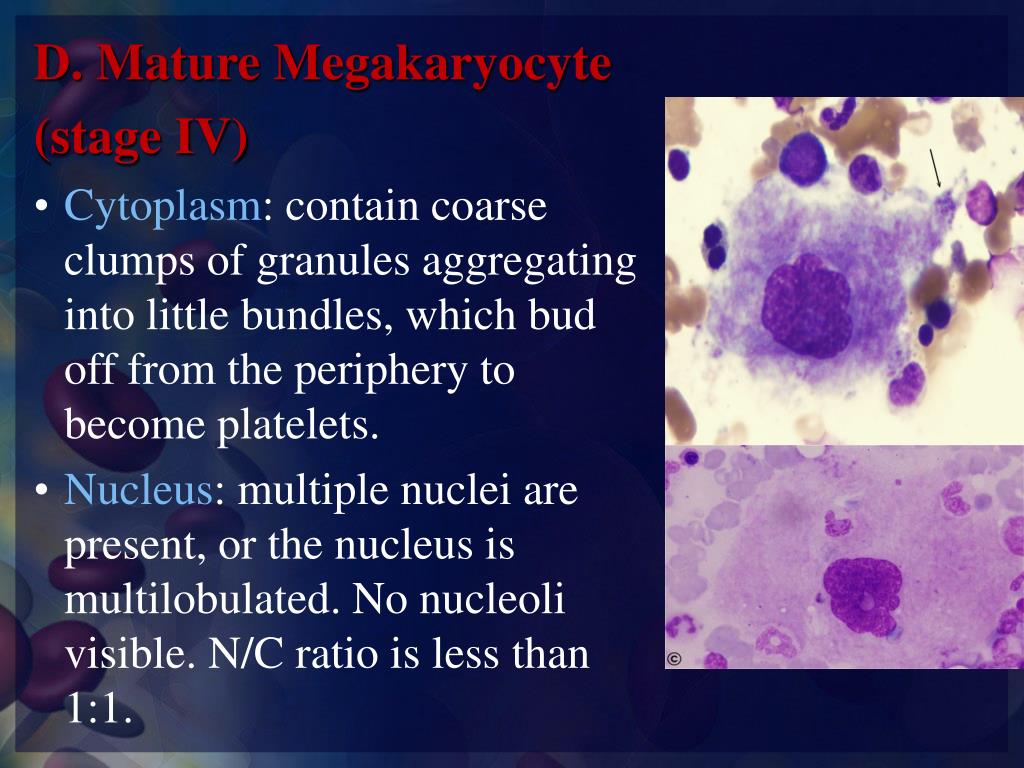 D. Mature Megakaryocyte (stage IV)

• Cytoplasm: contain coarse clumps of granules aggregating into little bundles, which bud off from the periphery to become platelets.

• Nucleus: multiple nuclei are present, or the nucleus is multilobulated. No nucleoli visible. N/C ratio is less than 1:1.

©